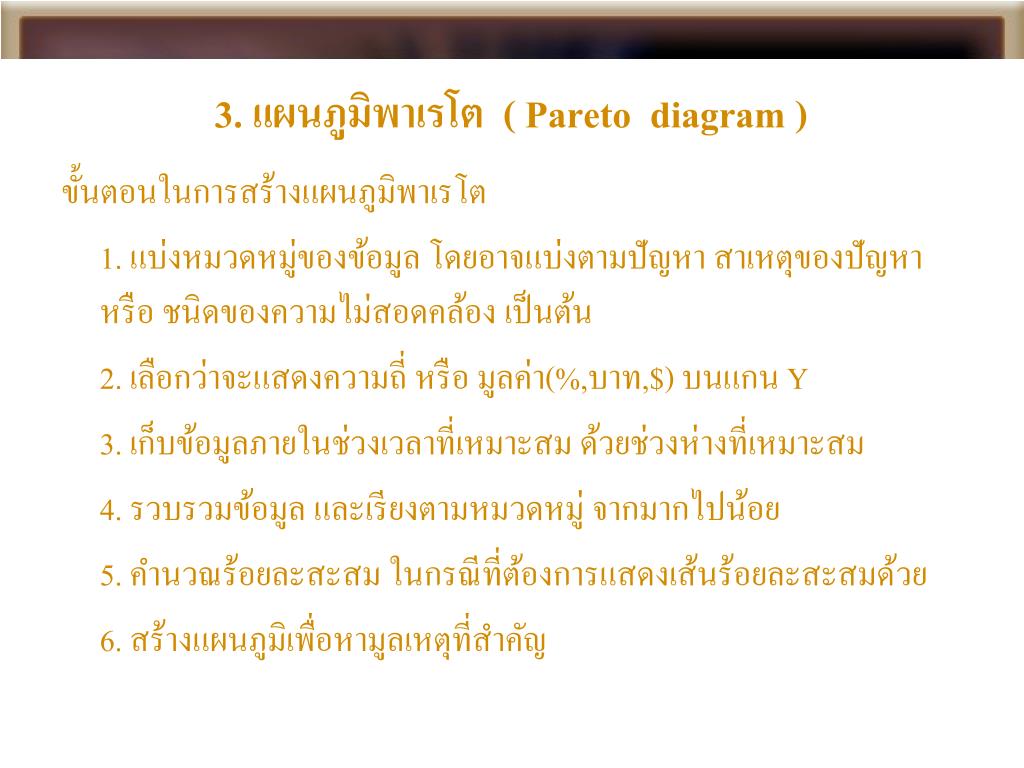 3. แผนภูมิพาเรโต ( Pareto diagram )

ขั้นตอนในการสร้างแผนภูมิพาเรโต

1. แบ่งหมวดหมู่ของข้อมูล โดยอาจแบ่งตามปัญหา สาเหตุของปัญหา หรือ ชนิดของความไม่สอดคล้อง เป็นต้น

2. เลือกว่าจะแสดงความถี่ หรือ มูลค่า(%,บาท,$) บนแกน Y

3. เก็บข้อมูลภายในช่วงเวลาที่เหมาะสม ด้วยช่วงห่างที่เหมาะสม

4. รวบรวมข้อมูล และเรียงตามหมวดหมู่ จากมากไปน้อย

5. คำนวณร้อยละสะสม ในกรณีที่ต้องการแสดงเส้นร้อยละสะสมด้วย

6. สร้างแผนภูมิเพื่อหามูลเหตุที่สำคัญ